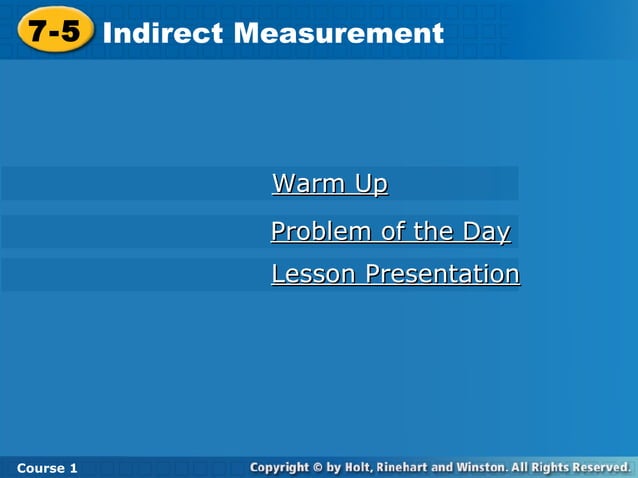 7-5 Indirect Measurement

Warm Up

Problem of the Day

Lesson Presentation

Course 1

Copyright © by Holt, Rinehart and Winston. All Rights Reserved.